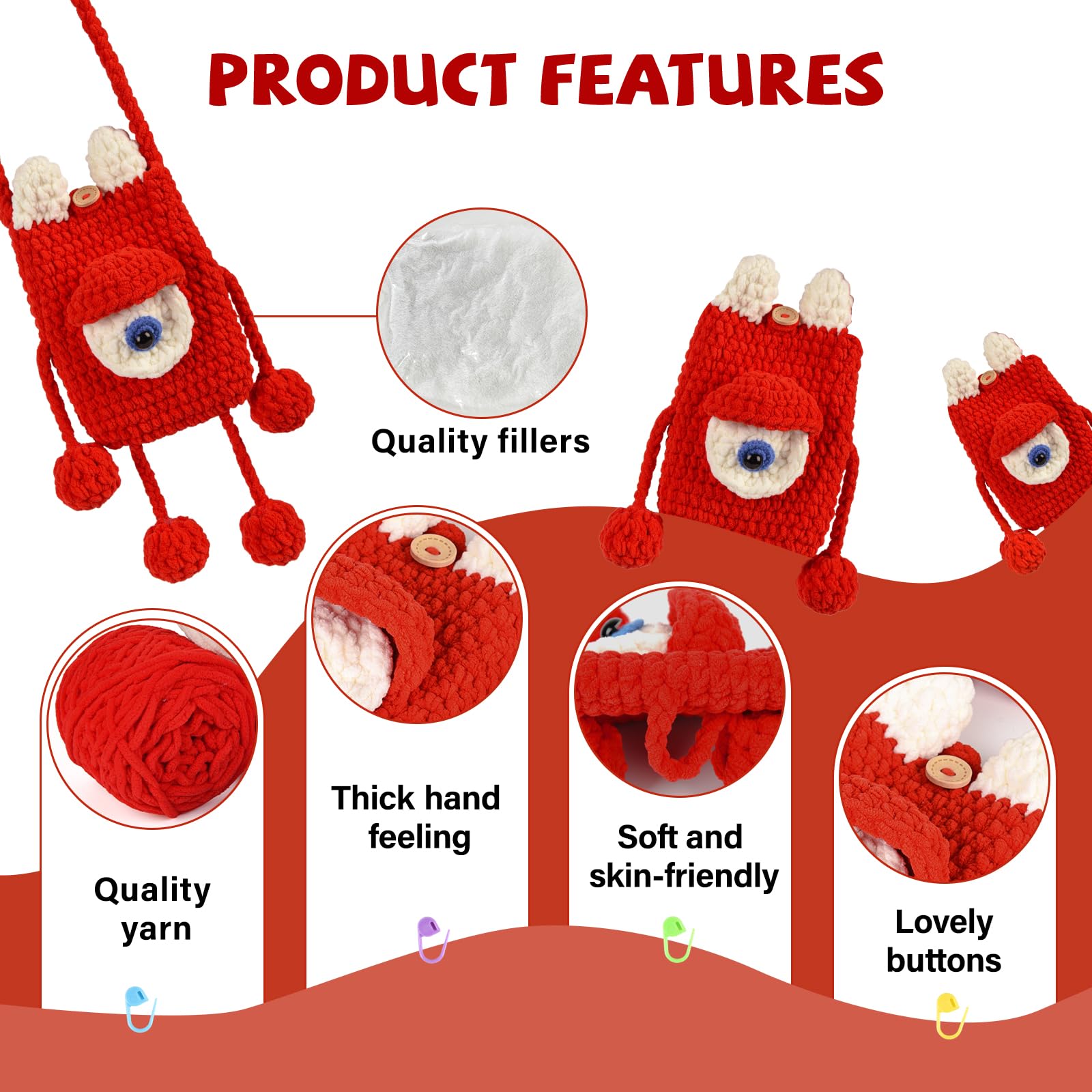 PRODUCT FEATURES

Quality fillers

Quality yarn

Thick hand feeling

Soft and skin-friendly

Lovely buttons